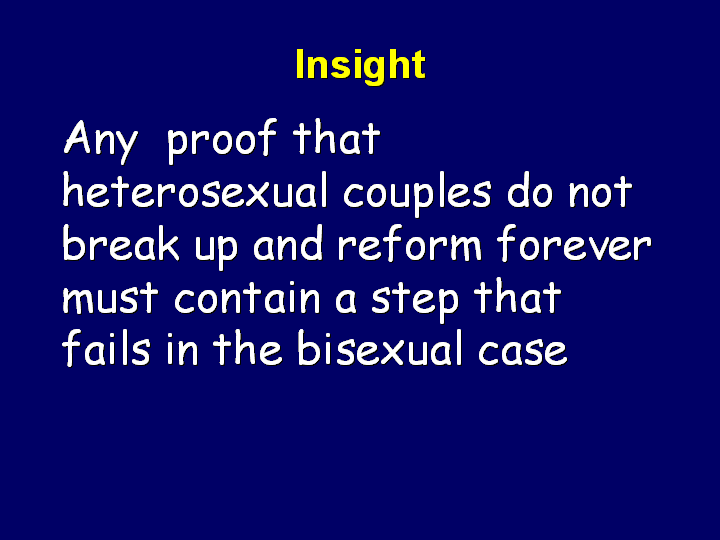 Insight

Any proof that heterosexual couples do not break up and reform forever must contain a step that fails in the bisexual case